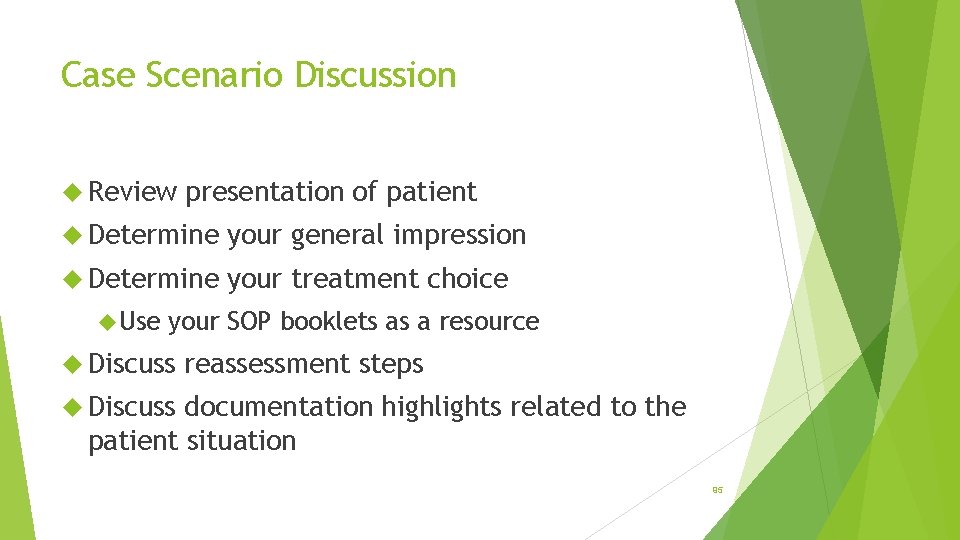 Case Scenario Discussion

Review presentation of patient

Determine your general impression

Determine your treatment choice

Use your SOP booklets as a resource

Discuss reassessment steps

Discuss documentation highlights related to the patient situation

85